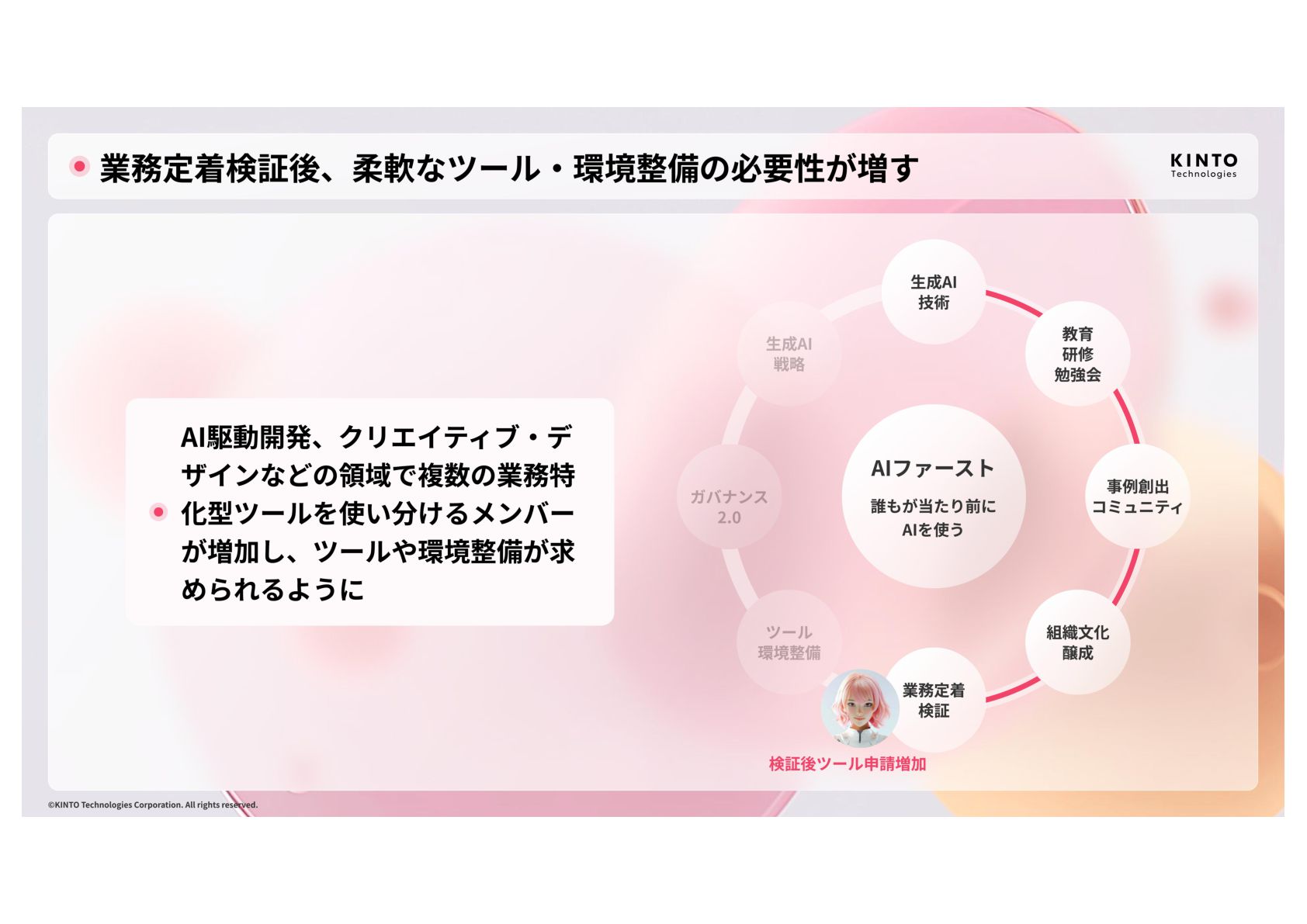 業務定着検証後、柔軟なツール・環境整備の必要性が増す

KINTO
Technologies

AI駆動開発、クリエイティブ・デザインなどの領域で複数の業務特化型ツールを使い分けるメンバーが増加し、ツールや環境整備が求められるように

生成AI
技術

教育
研修
勉強会

事例創出
コミュニティ

組織文化
醸成

業務定着
検証

ツール
環境整備

ガバナンス
2.0

生成AI
戦略

AIファースト

誰もが当たり前に
AIを使う

検証後ツール申請増加

©KINTO Technologies Corporation. All rights reserved.